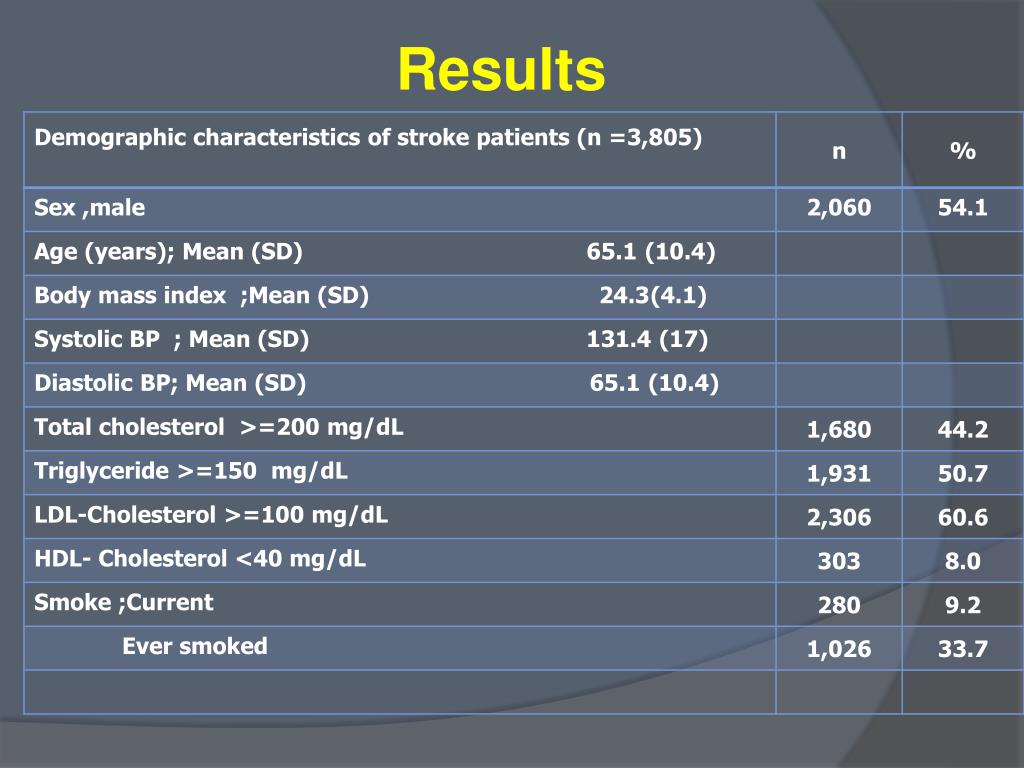 Results

| Demographic characteristics of stroke patients (n =3,805) | n | % |
|---|---|---|
| Sex ,male | 2,060 | 54.1 |
| Age (years); Mean (SD) 65.1 (10.4) | | |
| Body mass index ;Mean (SD) 24.3(4.1) | | |
| Systolic BP ; Mean (SD) 131.4 (17) | | |
| Diastolic BP; Mean (SD) 65.1 (10.4) | | |
| Total cholesterol >=200 mg/dL | 1,680 | 44.2 |
| Triglyceride >=150 mg/dL | 1,931 | 50.7 |
| LDL-Cholesterol >=100 mg/dL | 2,306 | 60.6 |
| HDL- Cholesterol <40 mg/dL | 303 | 8.0 |
| Smoke ;Current | 280 | 9.2 |
| Ever smoked | 1,026 | 33.7 |
| | | |